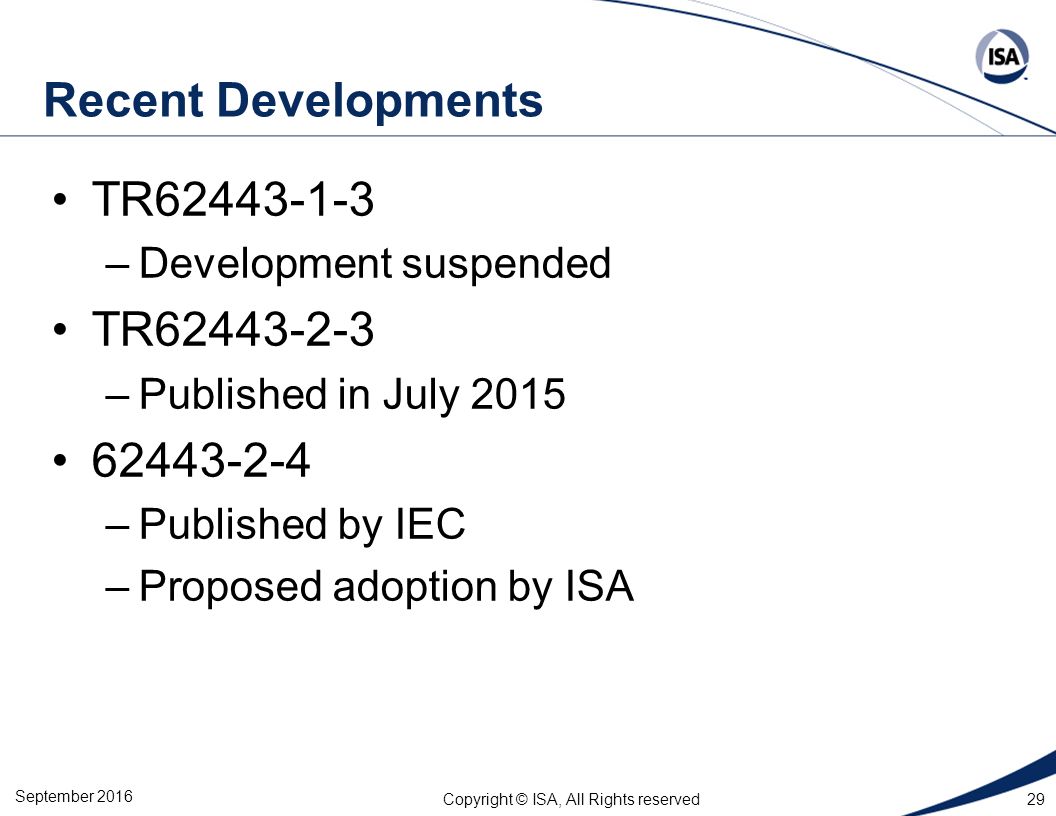 ISA

Recent Developments

• TR62443-1-3
– Development suspended
• TR62443-2-3
– Published in July 2015
• 62443-2-4
– Published by IEC
– Proposed adoption by ISA

September 2016

Copyright © ISA, All Rights reserved

29